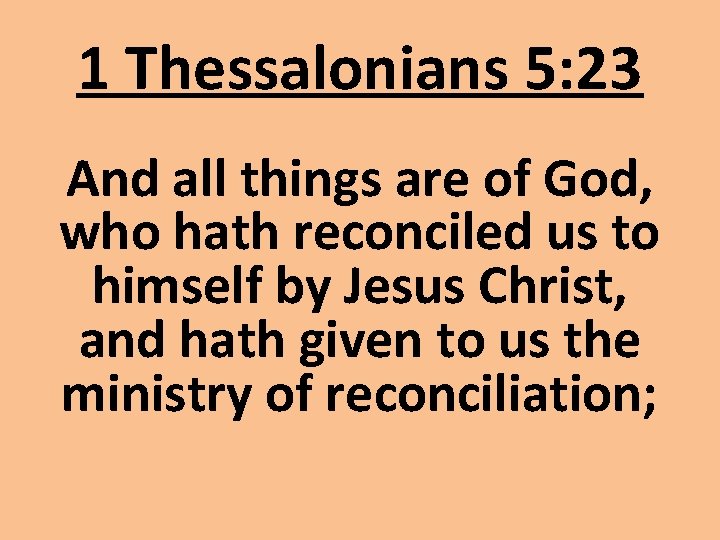 1 Thessalonians 5:23

And all things are of God, who hath reconciled us to himself by Jesus Christ, and hath given to us the ministry of reconciliation;